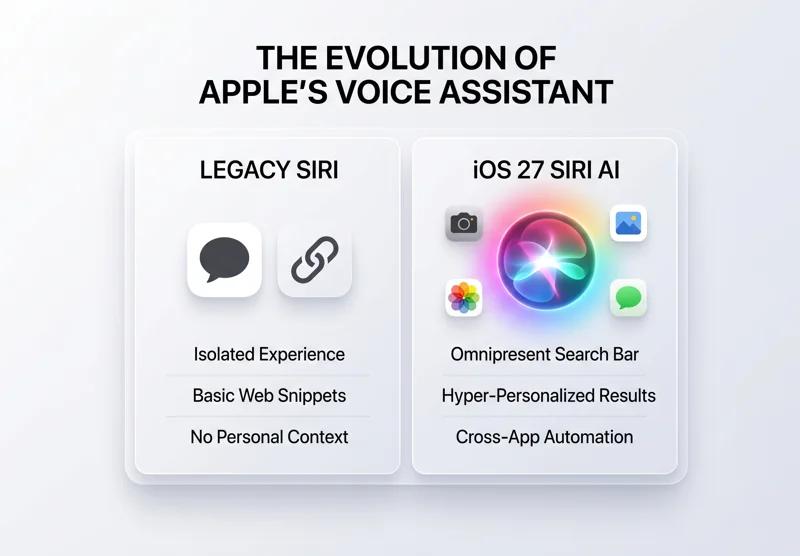 THE EVOLUTION OF APPLE'S VOICE ASSISTANT

LEGACY SIRI

Isolated Experience

Basic Web Snippets

No Personal Context

iOS 27 SIRI AI

Omnipresent Search Bar

Hyper-Personalized Results

Cross-App Automation